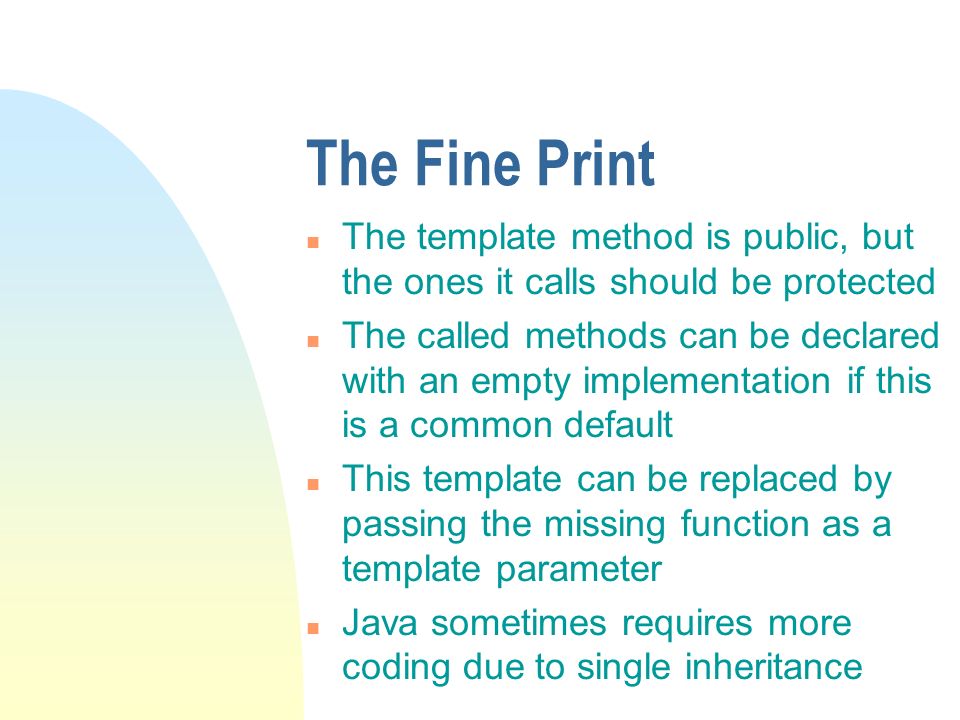 The Fine Print

- The template method is public, but the ones it calls should be protected
- The called methods can be declared with an empty implementation if this is a common default
- This template can be replaced by passing the missing function as a template parameter
- Java sometimes requires more coding due to single inheritance